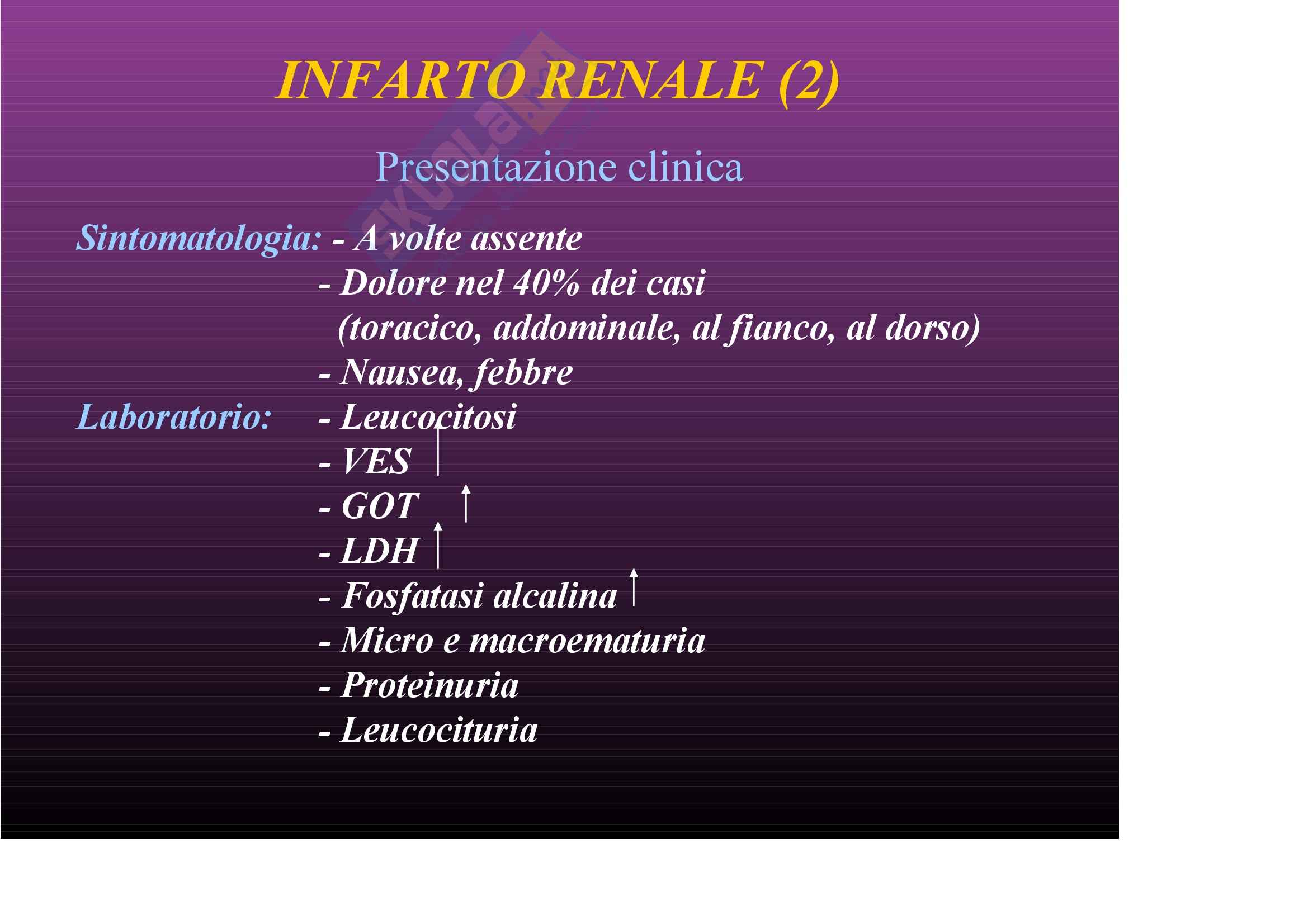 INFARTO RENALE (2)

Presentazione clinica

Sintomatologia: - A volte assente
- Dolore nel 40% dei casi (toracico, addominale, al fianco, al dorso)
- Nausea, febbre

Laboratorio:
- Leucocitosi
- VES ↑
- GOT ↑
- LDH ↑
- Fosfatasi alcalina ↑
- Micro e macroematuria
- Proteinuria
- Leucocituria